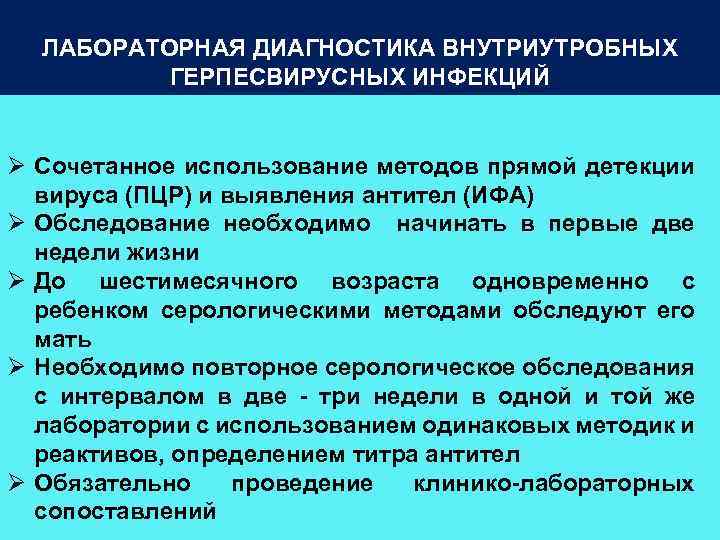 ЛАБОРАТОРНАЯ ДИАГНОСТИКА ВНУТРИУТРОБНЫХ ГЕРПЕСВИРУСНЫХ ИНФЕКЦИЙ

➢ Сочетанное использование методов прямой детекции вируса (ПЦР) и выявления антител (ИФА)
➢ Обследование необходимо начинать в первые две недели жизни
➢ До шестимесячного возраста одновременно с ребенком серологическими методами обследуют его мать
➢ Необходимо повторное серологическое обследования с интервалом в две - три недели в одной и той же лаборатории с использованием одинаковых методик и реактивов, определением титра антител
➢ Обязательно проведение клинико-лабораторных сопоставлений